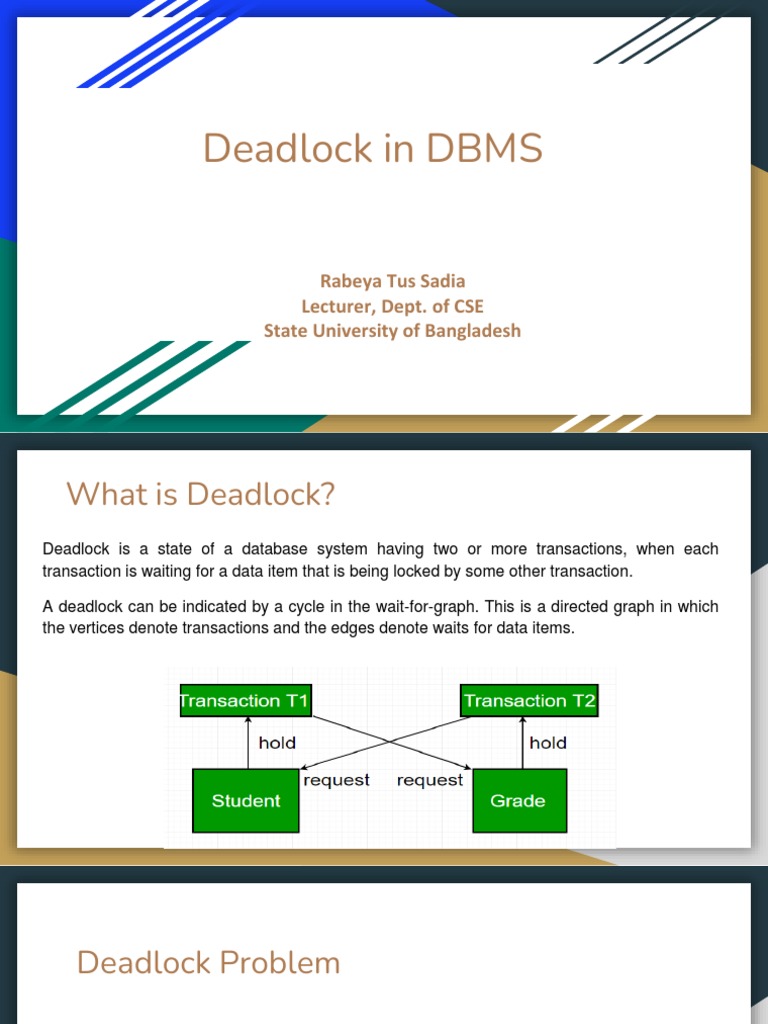 Deadlock in DBMS

Rabeya Tus Sadia
Lecturer, Dept. of CSE
State University of Bangladesh

What is Deadlock?

Deadlock is a state of a database system having two or more transactions, when each transaction is waiting for a data item that is being locked by some other transaction.

A deadlock can be indicated by a cycle in the wait-for-graph. This is a directed graph in which the vertices denote transactions and the edges denote waits for data items.

Transaction T1
Transaction T2
hold
hold
request
request
Student
Grade

Deadlock Problem